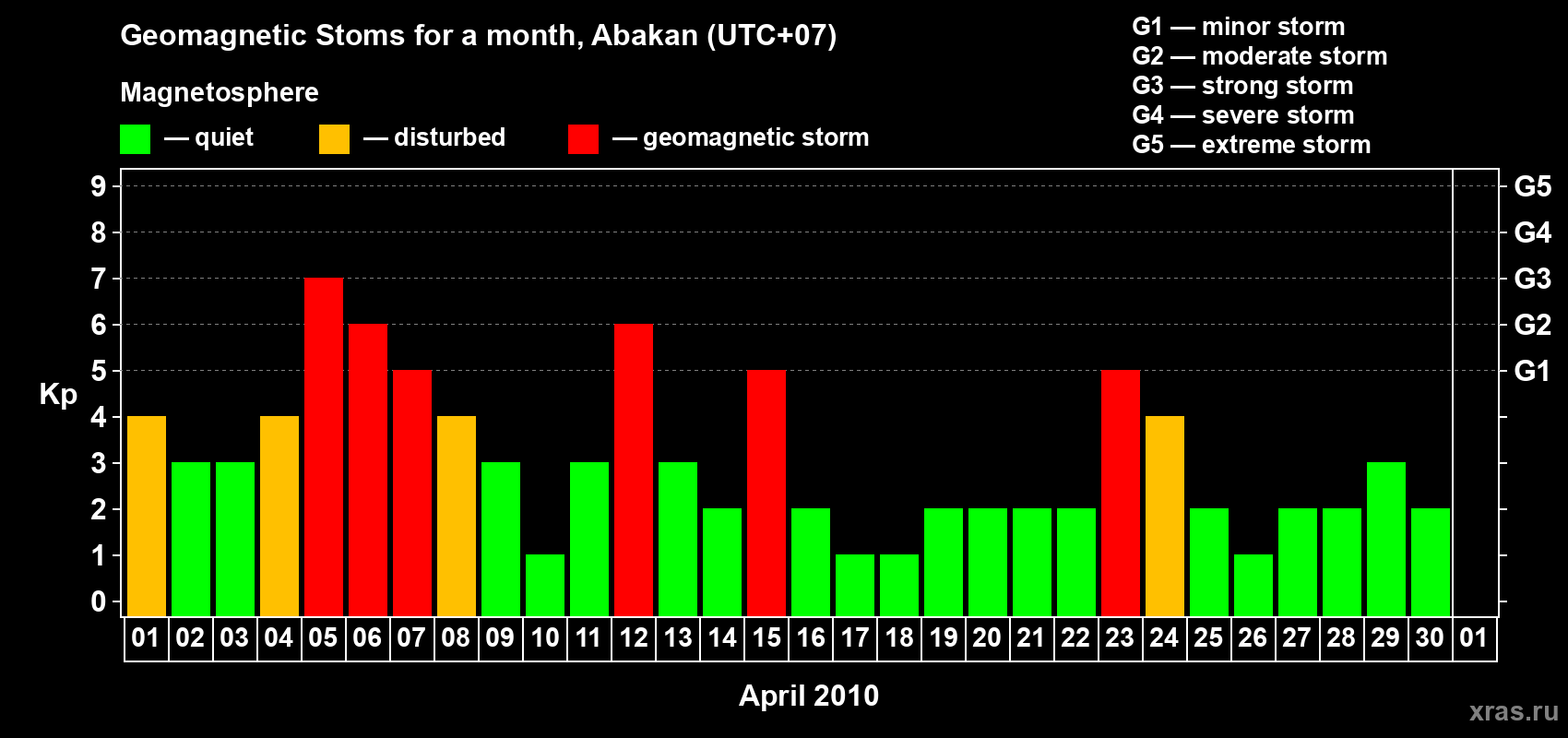 Geomagnetic Stoms for a month, Abakan (UTC+07)

Magnetosphere

— quiet — disturbed — geomagnetic storm

G1 — minor storm
G2 — moderate storm
G3 — strong storm
G4 — severe storm
G5 — extreme storm

Kp

9
8
7
6
5
4
3
2
1
0

G5
G4
G3
G2
G1

01 02 03 04 05 06 07 08 09 10 11 12 13 14 15 16 17 18 19 20 21 22 23 24 25 26 27 28 29 30 01

April 2010

xras.ru